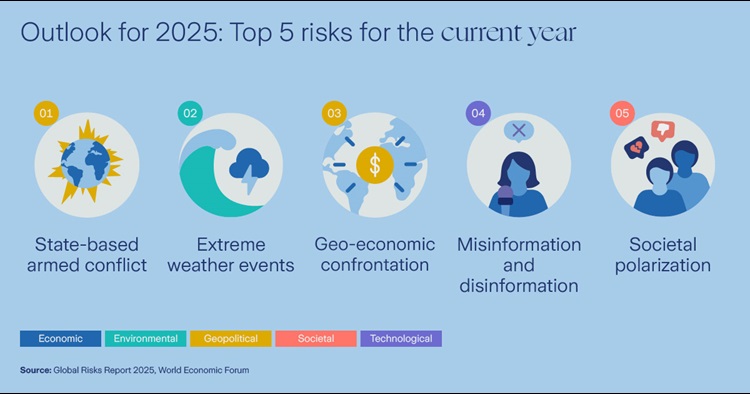 Outlook for 2025: Top 5 risks for the current year

01
State-based armed conflict

02
Extreme weather events

03
$
Geo-economic confrontation

04
Misinformation and disinformation

05
Societal polarization

Economic
Environmental
Geopolitical
Societal
Technological

Source: Global Risks Report 2025, World Economic Forum